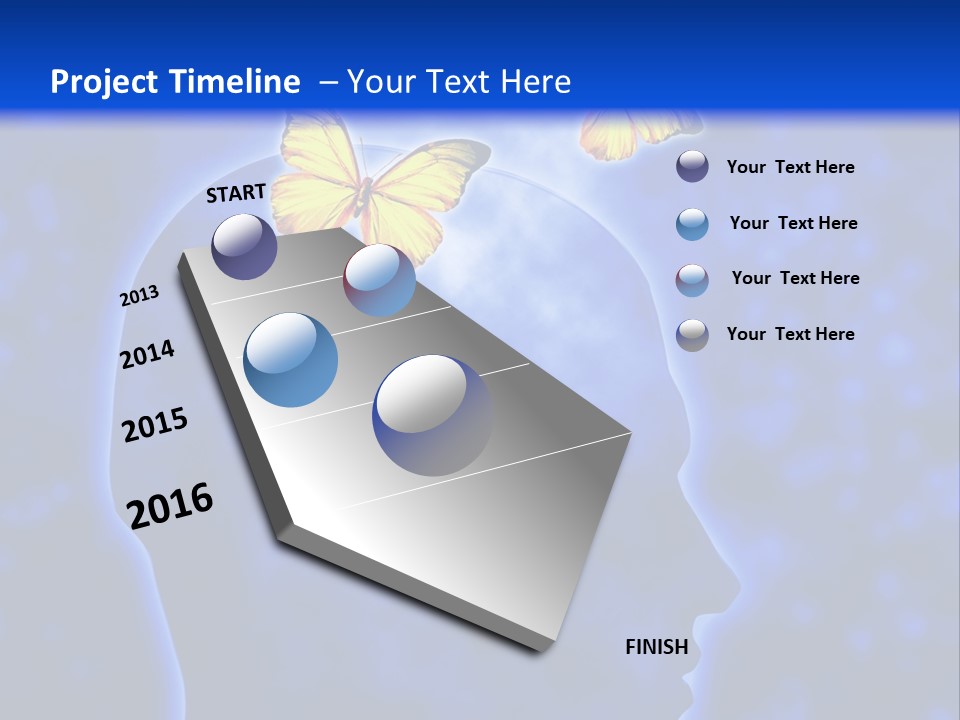 Project Timeline – Your Text Here

START

2013

2014

2015

2016

FINISH

Your Text Here

Your Text Here

Your Text Here

Your Text Here